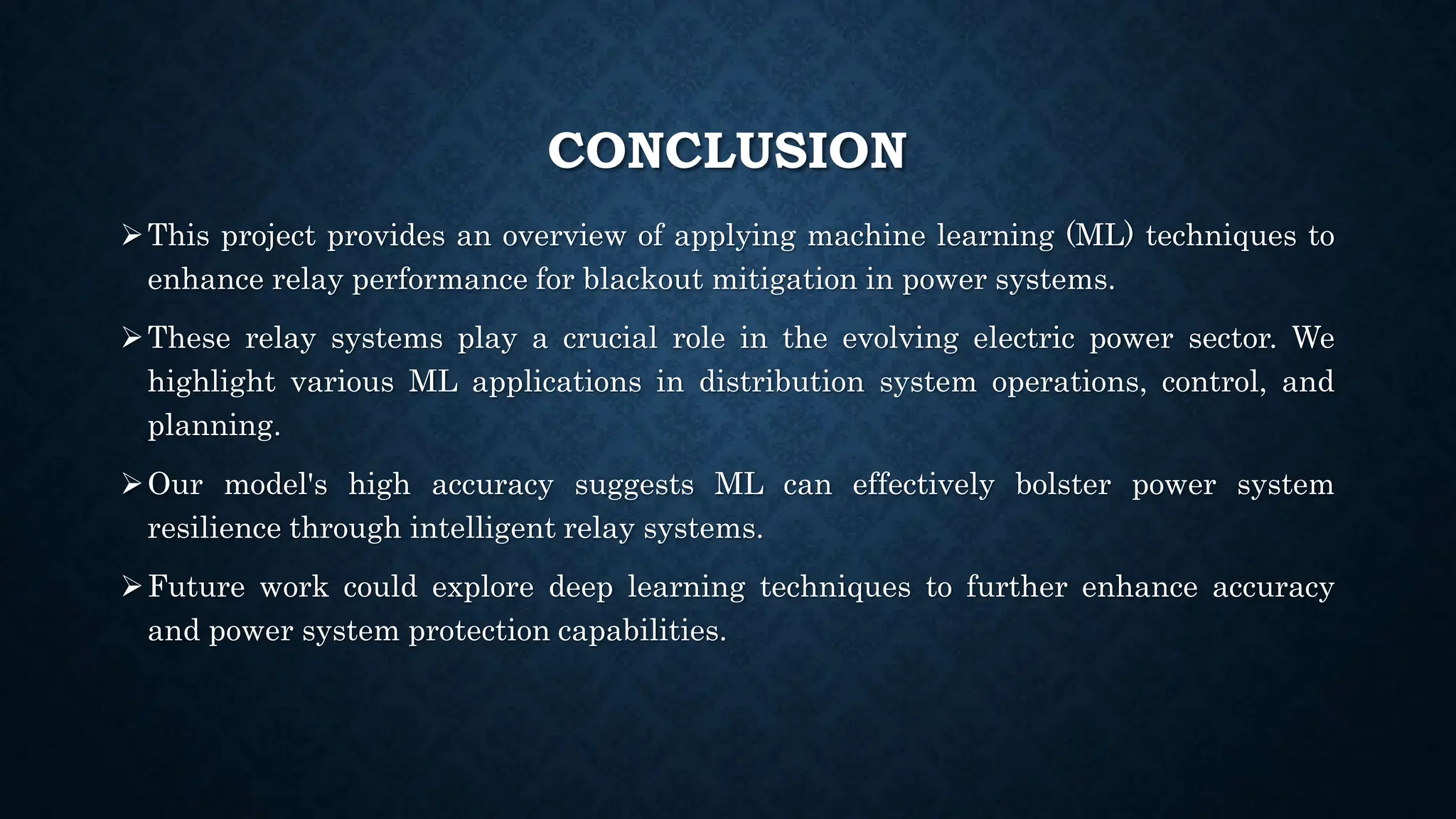 CONCLUSION

➢ This project provides an overview of applying machine learning (ML) techniques to enhance relay performance for blackout mitigation in power systems.

➢ These relay systems play a crucial role in the evolving electric power sector. We highlight various ML applications in distribution system operations, control, and planning.

➢ Our model's high accuracy suggests ML can effectively bolster power system resilience through intelligent relay systems.

➢ Future work could explore deep learning techniques to further enhance accuracy and power system protection capabilities.